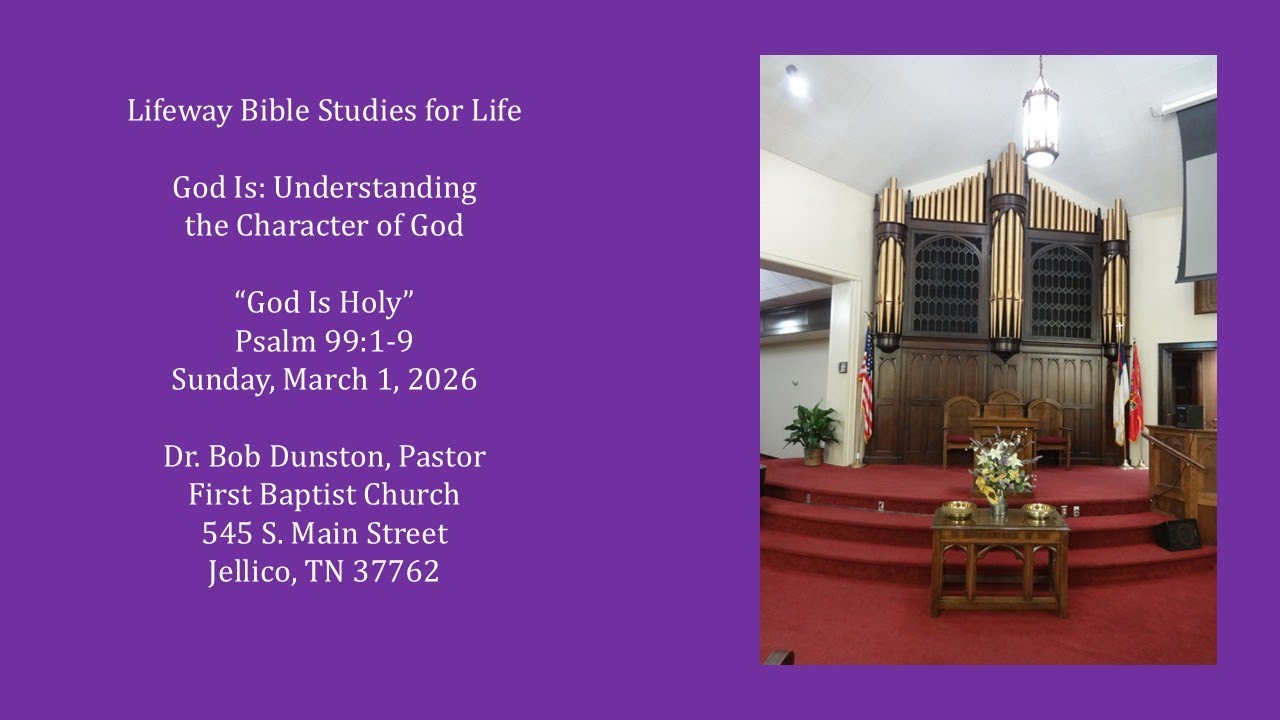 Lifeway Bible Studies for Life

God Is: Understanding the Character of God

“God Is Holy”
Psalm 99:1-9
Sunday, March 1, 2026

Dr. Bob Dunston, Pastor
First Baptist Church
545 S. Main Street
Jellico, TN 37762